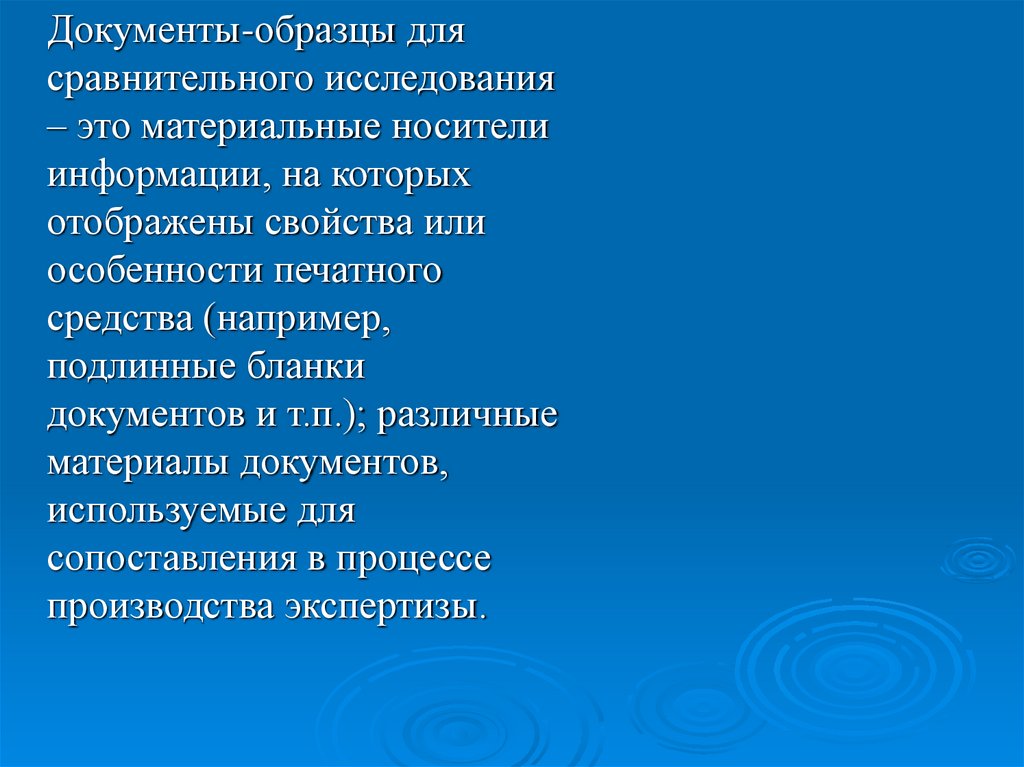 Документы-образцы для сравнительного исследования – это материальные носители информации, на которых отображены свойства или особенности печатного средства (например, подлинные бланки документов и т.п.); различные материалы документов, используемые для сопоставления в процессе производства экспертизы.